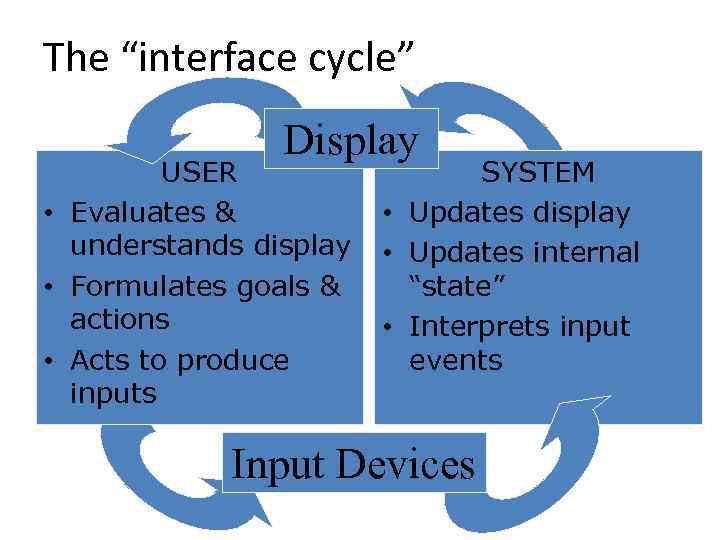 The “interface cycle”

Display

USER
• Evaluates & understands display
• Formulates goals & actions
• Acts to produce inputs

SYSTEM
• Updates display
• Updates internal “state”
• Interprets input events

Input Devices